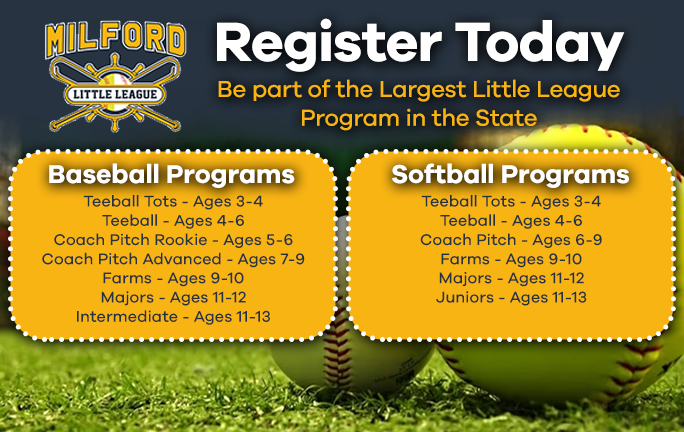 MILFORD
LITTLE LEAGUE

Register Today

Be part of the Largest Little League Program in the State

Baseball Programs

Teeball Tots - Ages 3-4
Teeball - Ages 4-6
Coach Pitch Rookie - Ages 5-6
Coach Pitch Advanced - Ages 7-9
Farms - Ages 9-10
Majors - Ages 11-12
Intermediate - Ages 11-13

Softball Programs

Teeball Tots - Ages 3-4
Teeball - Ages 4-6
Coach Pitch - Ages 6-9
Farms - Ages 9-10
Majors - Ages 11-12
Juniors - Ages 11-13